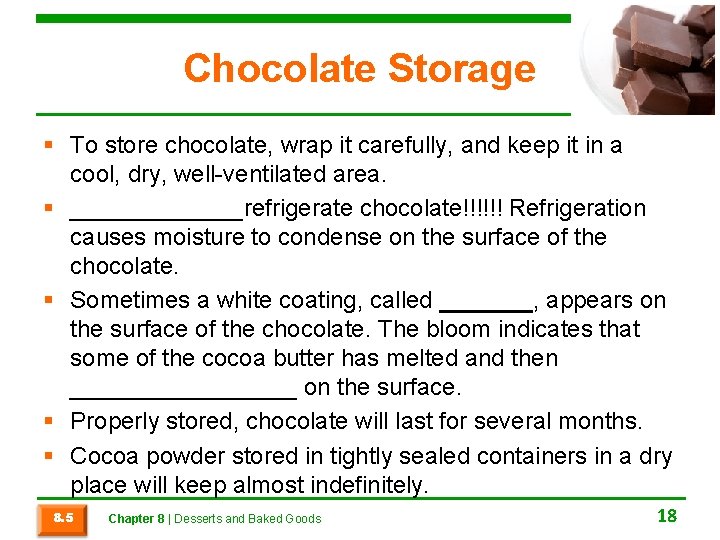 Chocolate Storage

▪ To store chocolate, wrap it carefully, and keep it in a cool, dry, well-ventilated area.

▪ _____________refrigerate chocolate!!!!!! Refrigeration causes moisture to condense on the surface of the chocolate.

▪ Sometimes a white coating, called _______, appears on the surface of the chocolate. The bloom indicates that some of the cocoa butter has melted and then _________________ on the surface.

▪ Properly stored, chocolate will last for several months.

▪ Cocoa powder stored in tightly sealed containers in a dry place will keep almost indefinitely.

8.5 Chapter 8 | Desserts and Baked Goods 18